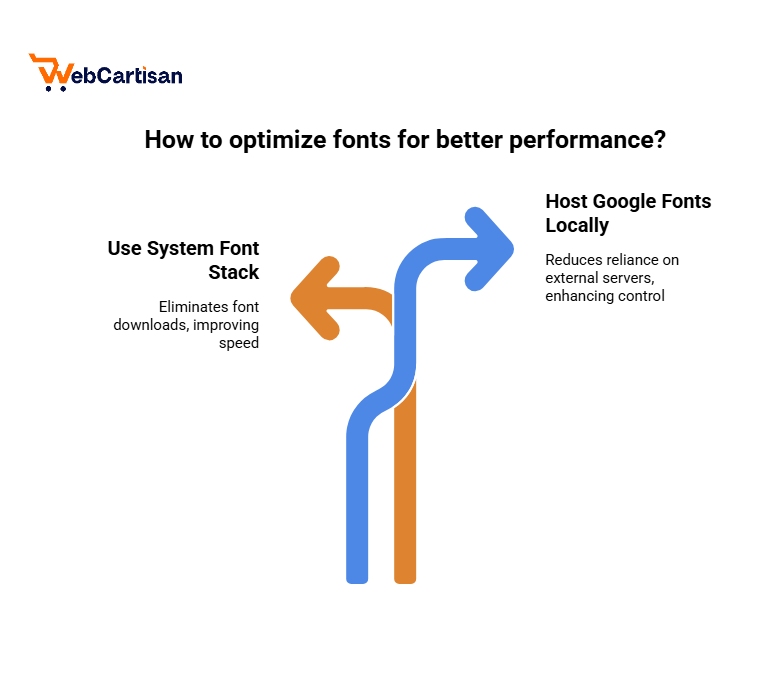 WebCartisan

How to optimize fonts for better performance?

Use System Font Stack

Eliminates font downloads, improving speed

Host Google Fonts Locally

Reduces reliance on external servers, enhancing control